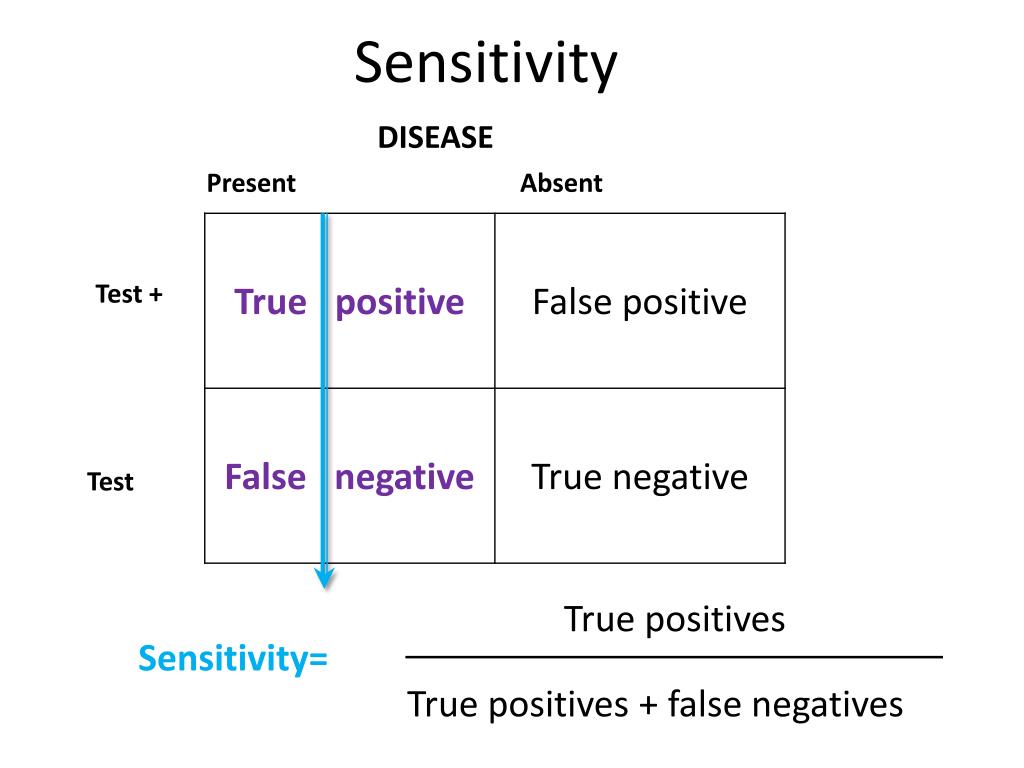 Sensitivity

DISEASE

| | Present | Absent |
|---|---|---|
| Test + | True positive | False positive |
| Test | False negative | True negative |

Sensitivity= $\frac{\text{True positives}}{\text{True positives + false negatives}}$